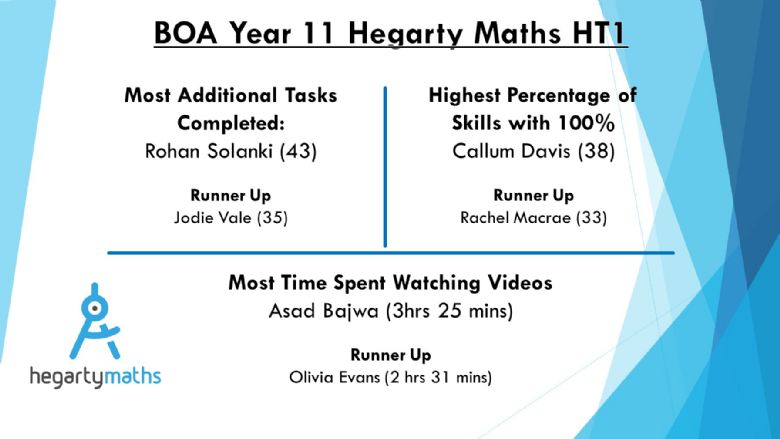 BOA Year 11 Hegarty Maths HT1

Most Additional Tasks Completed:
Rohan Solanki (43)

Runner Up
Jodie Vale (35)

Highest Percentage of Skills with 100%
Callum Davis (38)

Runner Up
Rachel Macrae (33)

Most Time Spent Watching Videos
Asad Bajwa (3hrs 25 mins)

Runner Up
Olivia Evans (2 hrs 31 mins)

hegartymaths